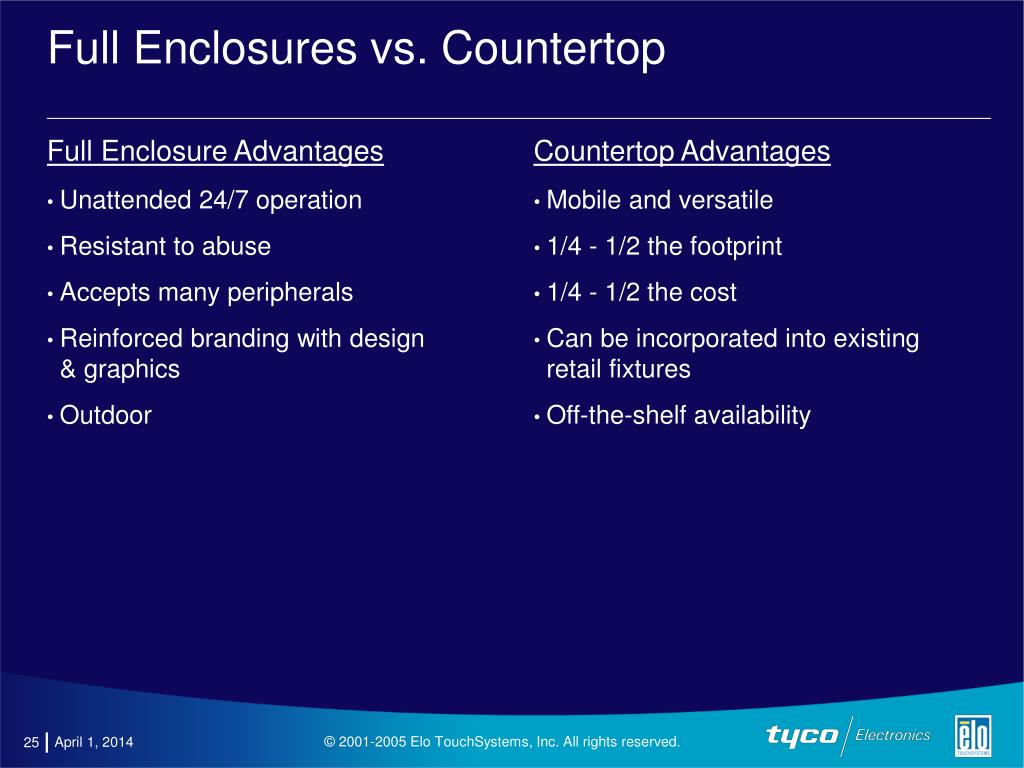 Full Enclosures vs. Countertop

Full Enclosure Advantages

• Unattended 24/7 operation

• Resistant to abuse

• Accepts many peripherals

• Reinforced branding with design & graphics

• Outdoor

Countertop Advantages

• Mobile and versatile

• 1/4 - 1/2 the footprint

• 1/4 - 1/2 the cost

• Can be incorporated into existing retail fixtures

• Off-the-shelf availability

25 | April 1, 2014

© 2001-2005 Elo TouchSystems, Inc. All rights reserved.

tyco Electronics

elo TOUCHSYSTEMS